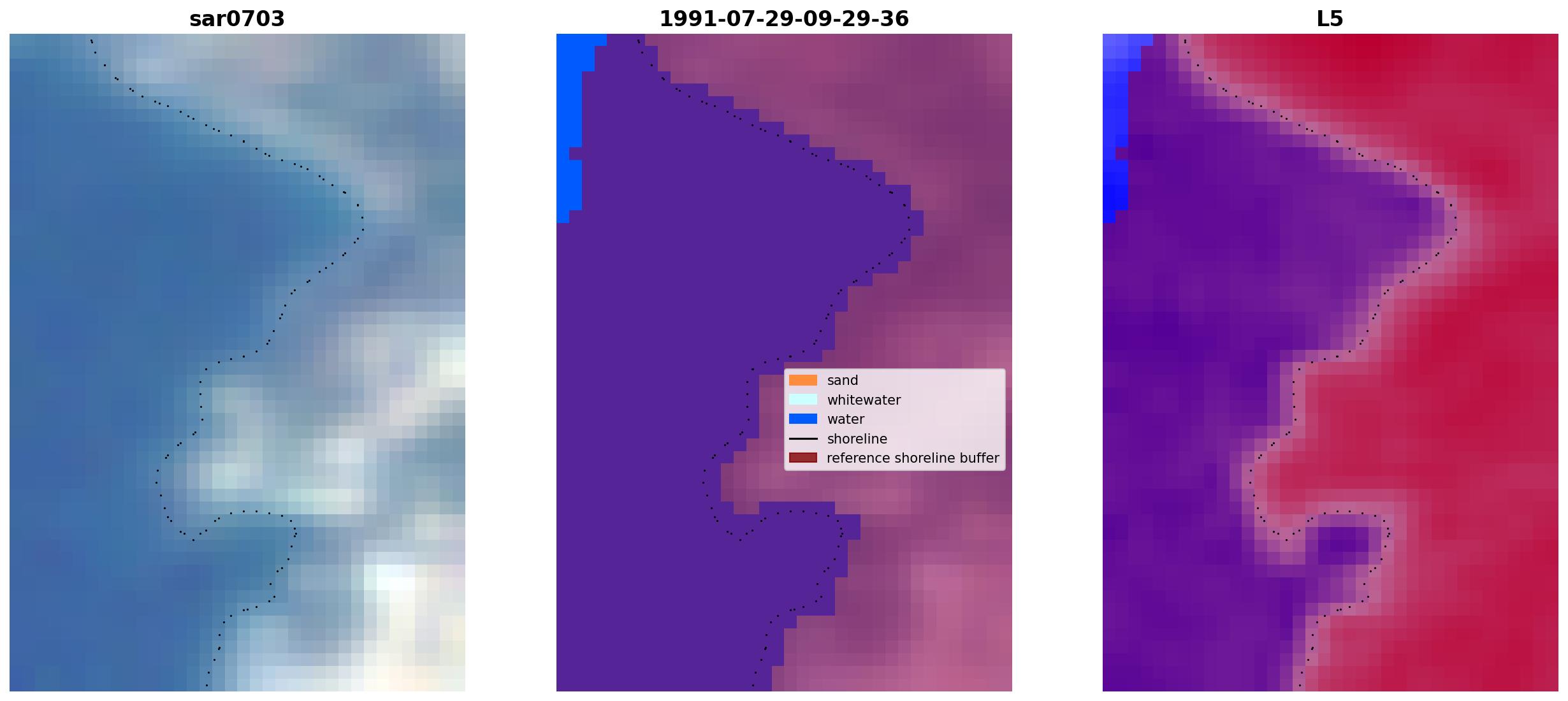 sar0703

1991-07-29-09-29-36

sand
whitewater
water
shoreline
reference shoreline buffer

L5